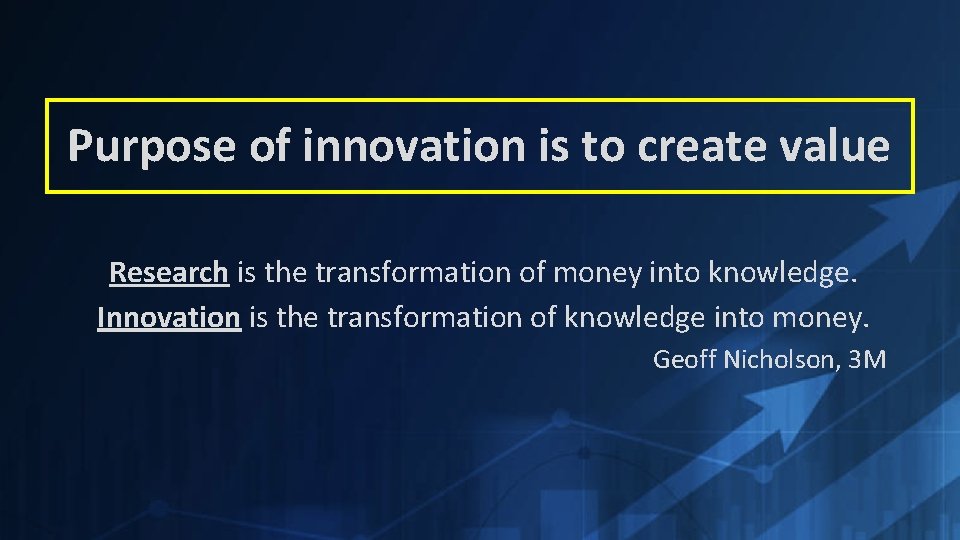 Purpose of innovation is to create value

Research is the transformation of money into knowledge.
Innovation is the transformation of knowledge into money.
Geoff Nicholson, 3M